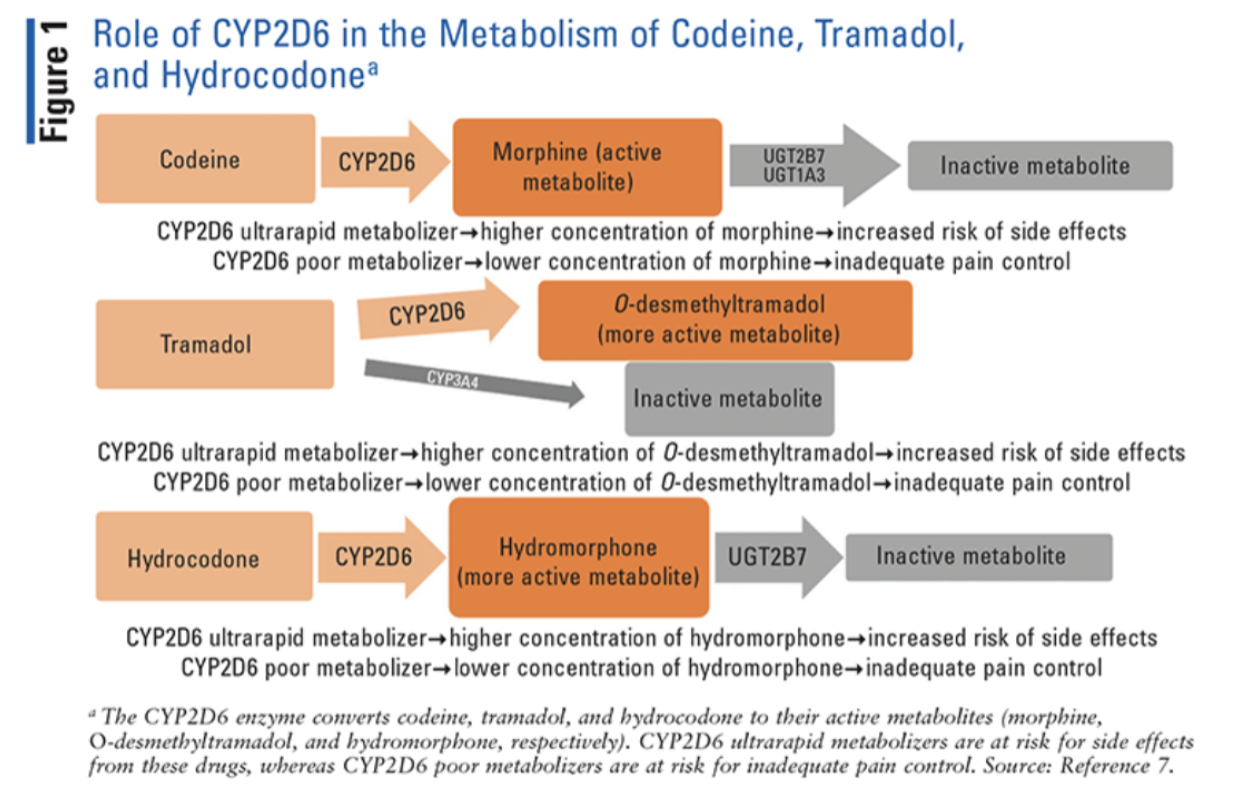 Figure 1

Role of CYP2D6 in the Metabolism of Codeine, Tramadol, and Hydrocodone$^a$

Codeine

CYP2D6

Morphine (active metabolite)

UGT2B7
UGT1A3

Inactive metabolite

CYP2D6 ultrarapid metabolizer→higher concentration of morphine→increased risk of side effects
CYP2D6 poor metabolizer→lower concentration of morphine→inadequate pain control

Tramadol

CYP2D6

O-desmethyltramadol (more active metabolite)

CYP3A4

Inactive metabolite

CYP2D6 ultrarapid metabolizer→higher concentration of O-desmethyltramadol→increased risk of side effects
CYP2D6 poor metabolizer→lower concentration of O-desmethyltramadol→inadequate pain control

Hydrocodone

CYP2D6

Hydromorphone (more active metabolite)

UGT2B7

Inactive metabolite

CYP2D6 ultrarapid metabolizer→higher concentration of hydromorphone→increased risk of side effects
CYP2D6 poor metabolizer→lower concentration of hydromorphone→inadequate pain control

$^a$ The CYP2D6 enzyme converts codeine, tramadol, and hydrocodone to their active metabolites (morphine, O-desmethyltramadol, and hydromorphone, respectively). CYP2D6 ultrarapid metabolizers are at risk for side effects from these drugs, whereas CYP2D6 poor metabolizers are at risk for inadequate pain control. Source: Reference 7.